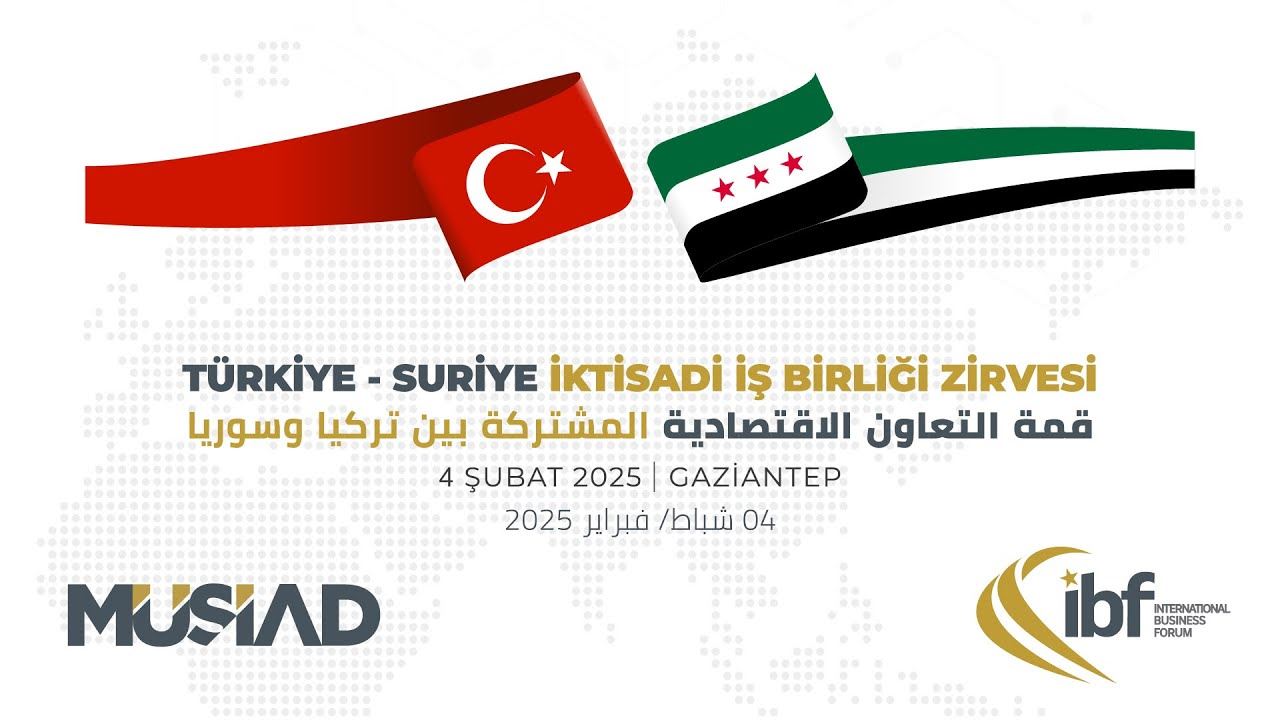 TÜRKİYE - SURİYE İKTİSADİ İŞ BİRLİĞİ ZİRVESİ
قمة التعاون الاقتصادية المشتركة بين تركيا وسوريا
4 ŞUBAT 2025 | GAZİANTEP
04 شباط/ فبراير 2025

MÜSİAD

ibf INTERNATIONAL BUSINESS FORUM